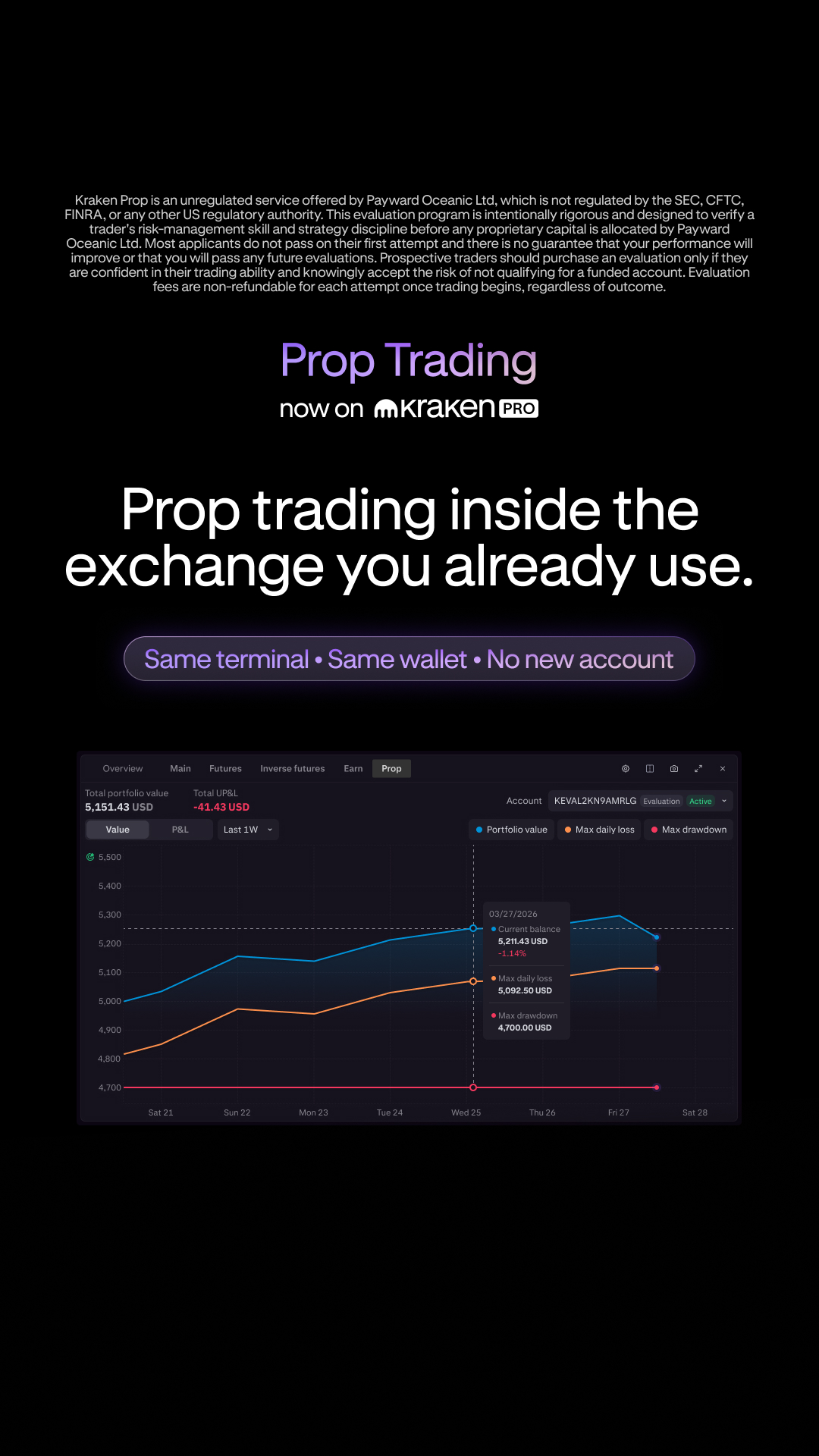 Kraken Prop is an unregulated service offered by Payward Oceanic Ltd, which is not regulated by the SEC, CFTC, FINRA, or any other US regulatory authority. This evaluation program is intentionally rigorous and designed to verify a trader's risk-management skill and strategy discipline before any proprietary capital is allocated by Payward Oceanic Ltd. Most applicants do not pass on their first attempt and there is no guarantee that your performance will improve or that you will pass any future evaluations. Prospective traders should purchase an evaluation only if they are confident in their trading ability and knowingly accept the risk of not qualifying for a funded account. Evaluation fees are non-refundable for each attempt once trading begins, regardless of outcome.

Prop Trading

now on kraken PRO

Prop trading inside the exchange you already use.

Same terminal • Same wallet • No new account

Overview Main Futures Inverse futures Earn Prop

Total portfolio value
5,151.43 USD

Total UP&L
-41.43 USD

Account KEVAL2KN9AMRLG Evaluation Active

Value P&L Last 1W

Portfolio value Max daily loss Max drawdown

5,500
5,400
5,300
5,200
5,100
5,000
4,900
4,800
4,700

03/27/2026
Current balance
5,211.43 USD
-1.14%
Max daily loss
5,092.50 USD
Max drawdown
4,700.00 USD

Sat 21 Sun 22 Mon 23 Tue 24 Wed 25 Thu 26 Fri 27 Sat 28